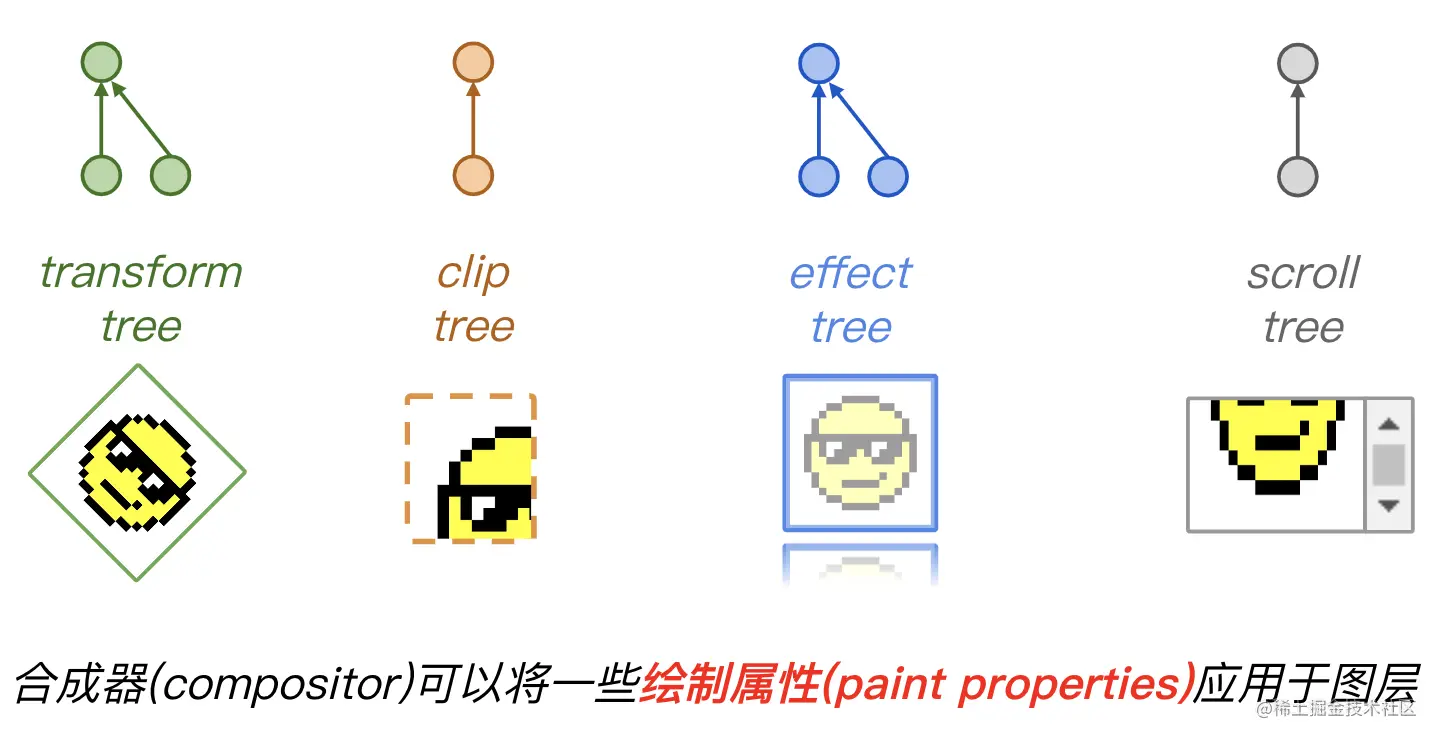 transform tree

clip tree

effect tree

scroll tree

合成器(compositor)可以将一些绘制属性(paint properties)应用于图层

@稀土掘金技术社区